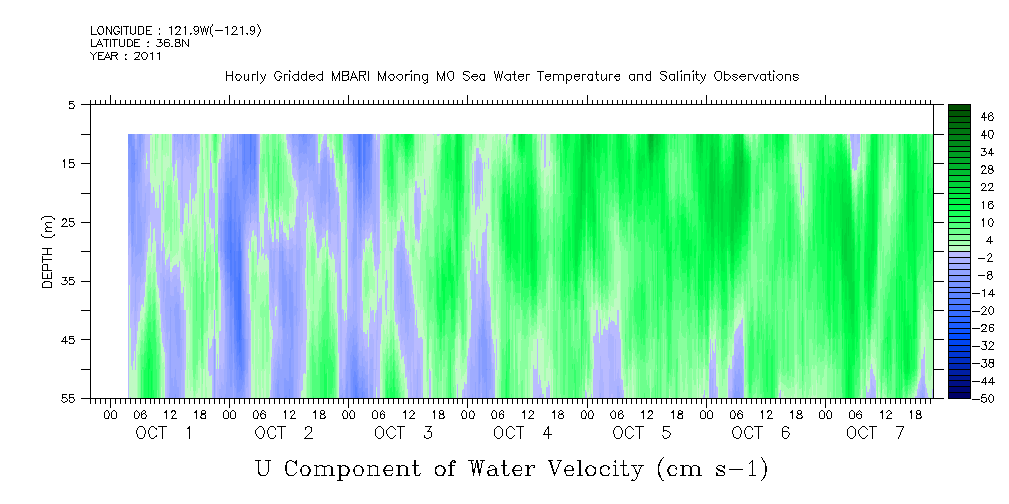 LONGITUDE : 121.9W(-121.9)
LATITUDE : 36.8N
YEAR : 2011

Hourly Gridded MBARI Mooring M0 Sea Water Temperature and Salinity Observations

DEPTH (m)
5
15
25
35
45
55

46
40
34
28
22
16
10
4
-2
-8
-14
-20
-26
-32
-38
-44
-50

00 06 12 18 00 06 12 18 00 06 12 18 00 06 12 18 00 06 12 18 00 06 12 18 00 06 12 18
OCT 1 OCT 2 OCT 3 OCT 4 OCT 5 OCT 6 OCT 7

U Component of Water Velocity (cm s-1)